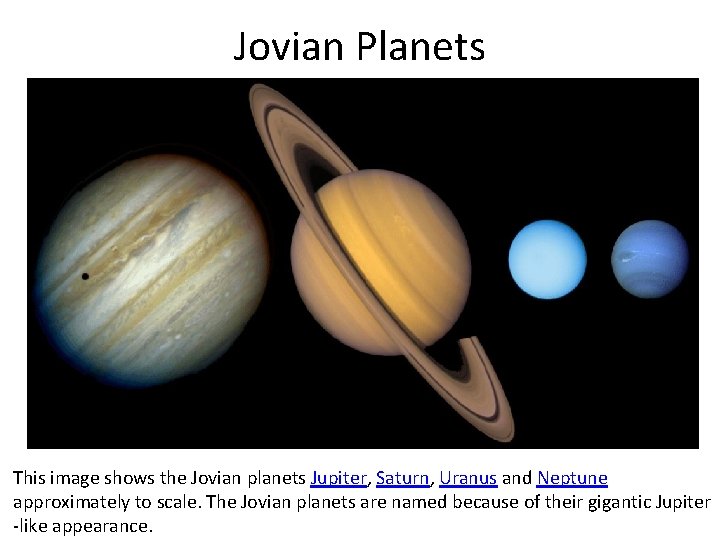 Jovian Planets

This image shows the Jovian planets Jupiter, Saturn, Uranus and Neptune approximately to scale. The Jovian planets are named because of their gigantic Jupiter -like appearance.